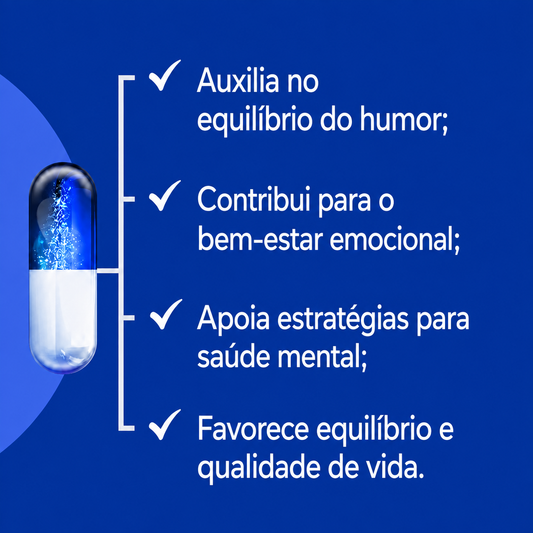 ✓ Auxilia no equilíbrio do humor;

✓ Contribui para o bem-estar emocional;

✓ Apoia estratégias para saúde mental;

✓ Favorece equilíbrio e qualidade de vida.